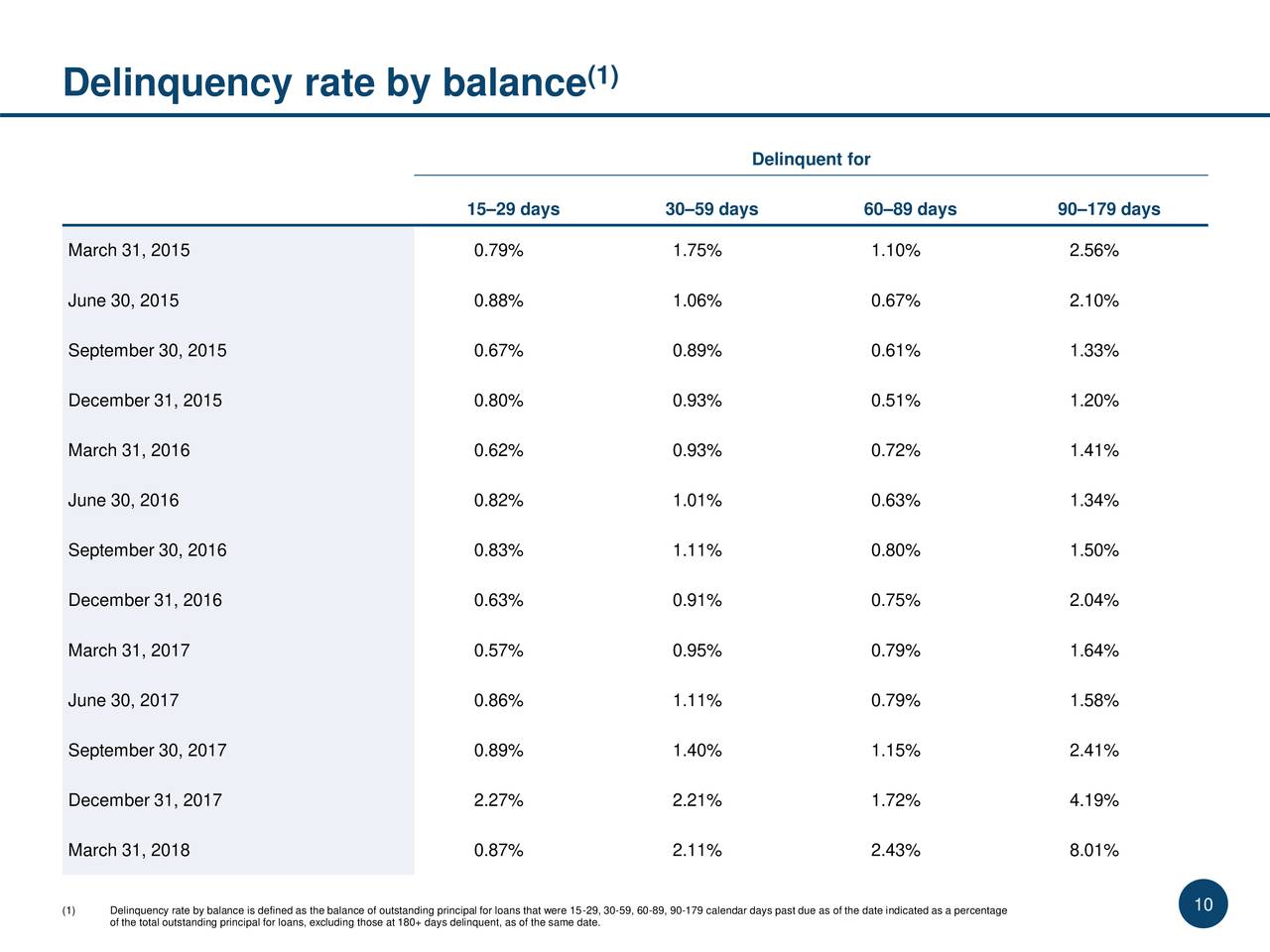 Delinquency rate by balance$^{(1)}$

Delinquent for

| | 15–29 days | 30–59 days | 60–89 days | 90–179 days |
|---|---|---|---|---|
| March 31, 2015 | 0.79% | 1.75% | 1.10% | 2.56% |
| June 30, 2015 | 0.88% | 1.06% | 0.67% | 2.10% |
| September 30, 2015 | 0.67% | 0.89% | 0.61% | 1.33% |
| December 31, 2015 | 0.80% | 0.93% | 0.51% | 1.20% |
| March 31, 2016 | 0.62% | 0.93% | 0.72% | 1.41% |
| June 30, 2016 | 0.82% | 1.01% | 0.63% | 1.34% |
| September 30, 2016 | 0.83% | 1.11% | 0.80% | 1.50% |
| December 31, 2016 | 0.63% | 0.91% | 0.75% | 2.04% |
| March 31, 2017 | 0.57% | 0.95% | 0.79% | 1.64% |
| June 30, 2017 | 0.86% | 1.11% | 0.79% | 1.58% |
| September 30, 2017 | 0.89% | 1.40% | 1.15% | 2.41% |
| December 31, 2017 | 2.27% | 2.21% | 1.72% | 4.19% |
| March 31, 2018 | 0.87% | 2.11% | 2.43% | 8.01% |

(1) Delinquency rate by balance is defined as the balance of outstanding principal for loans that were 15-29, 30-59, 60-89, 90-179 calendar days past due as of the date indicated as a percentage of the total outstanding principal for loans, excluding those at 180+ days delinquent, as of the same date.

10